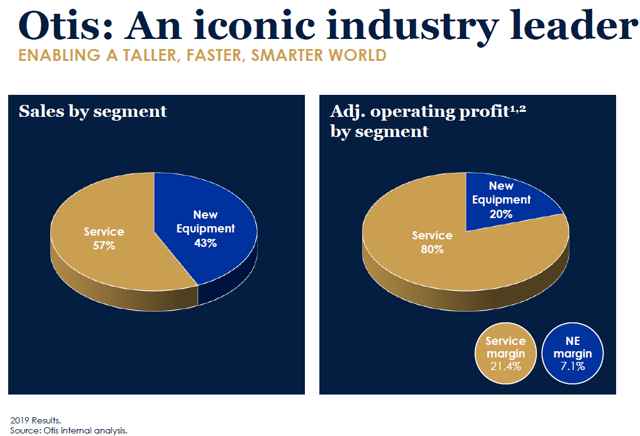 Otis: An iconic industry leader
ENABLING A TALLER, FASTER, SMARTER WORLD

Sales by segment

Service
57%

New Equipment
43%

Adj. operating profit$^{1,2}$ by segment

New Equipment
20%

Service
80%

Service margin
21.4%

NE margin
7.1%

2019 Results.
Source: Otis internal analysis.